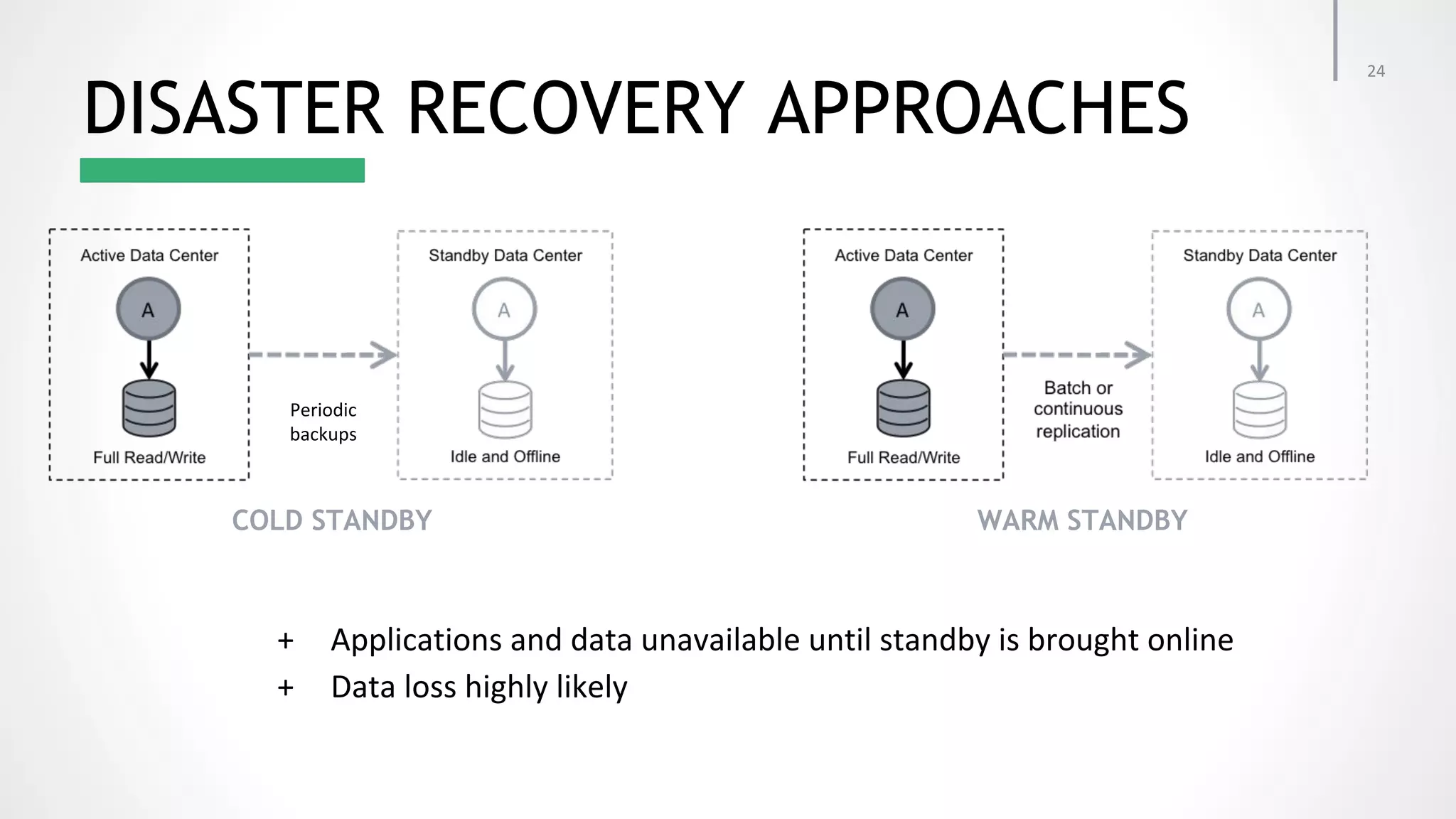 24

DISASTER RECOVERY APPROACHES

Active Data Center

A

Full Read/Write

Periodic backups

Standby Data Center

A

Idle and Offline

COLD STANDBY

Active Data Center

A

Full Read/Write

Batch or continuous replication

Standby Data Center

A

Idle and Offline

WARM STANDBY

+ Applications and data unavailable until standby is brought online

+ Data loss highly likely